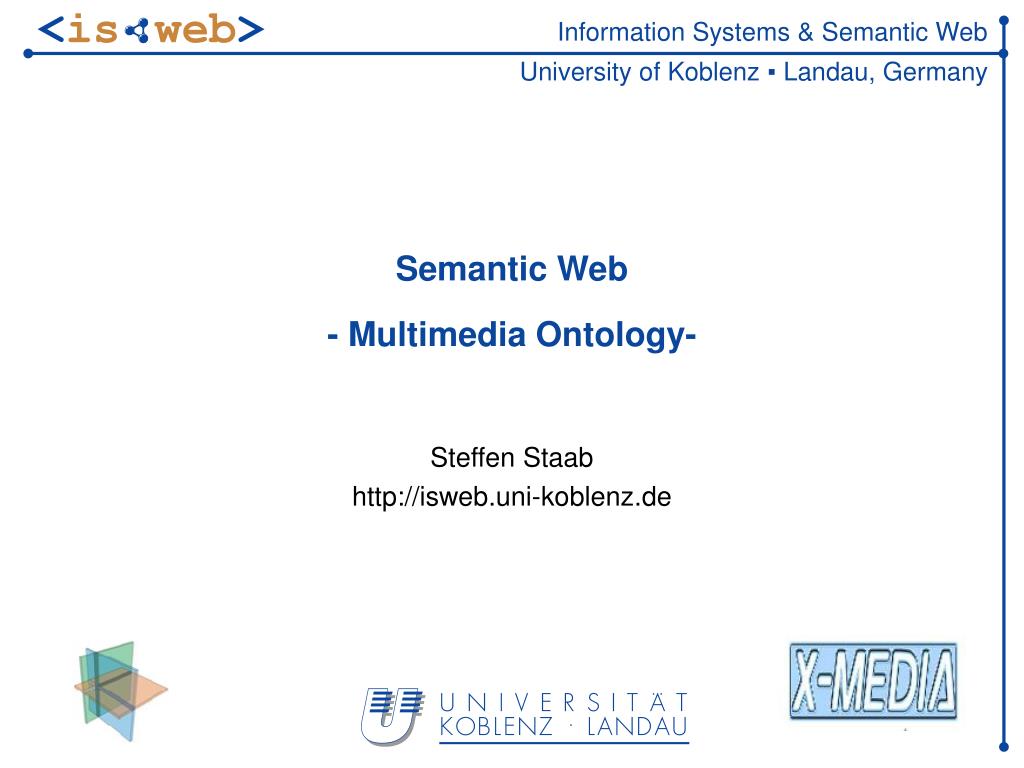 <is web>

Information Systems & Semantic Web

University of Koblenz ▪ Landau, Germany

Semantic Web

- Multimedia Ontology-

Steffen Staab
http://isweb.uni-koblenz.de

UNIVERSITÄT
KOBLENZ · LANDAU

X-MEDIA